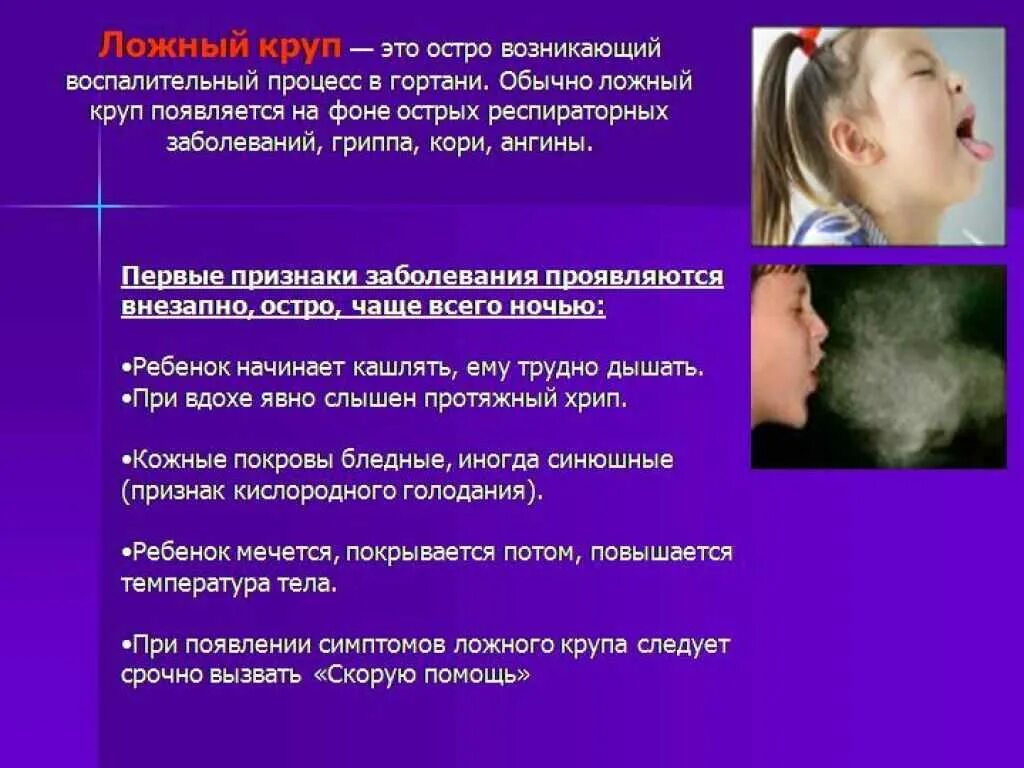 Ложный круп — это остро возникающий воспалительный процесс в гортани. Обычно ложный круп появляется на фоне острых респираторных заболеваний, гриппа, кори, ангины.

Первые признаки заболевания проявляются внезапно, остро, чаще всего ночью:

•Ребенок начинает кашлять, ему трудно дышать.
•При вдохе явно слышен протяжный хрип.

•Кожные покровы бледные, иногда синюшные (признак кислородного голодания).

•Ребенок мечется, покрывается потом, повышается температура тела.

•При появлении симптомов ложного крупа следует срочно вызвать «Скорую помощь»